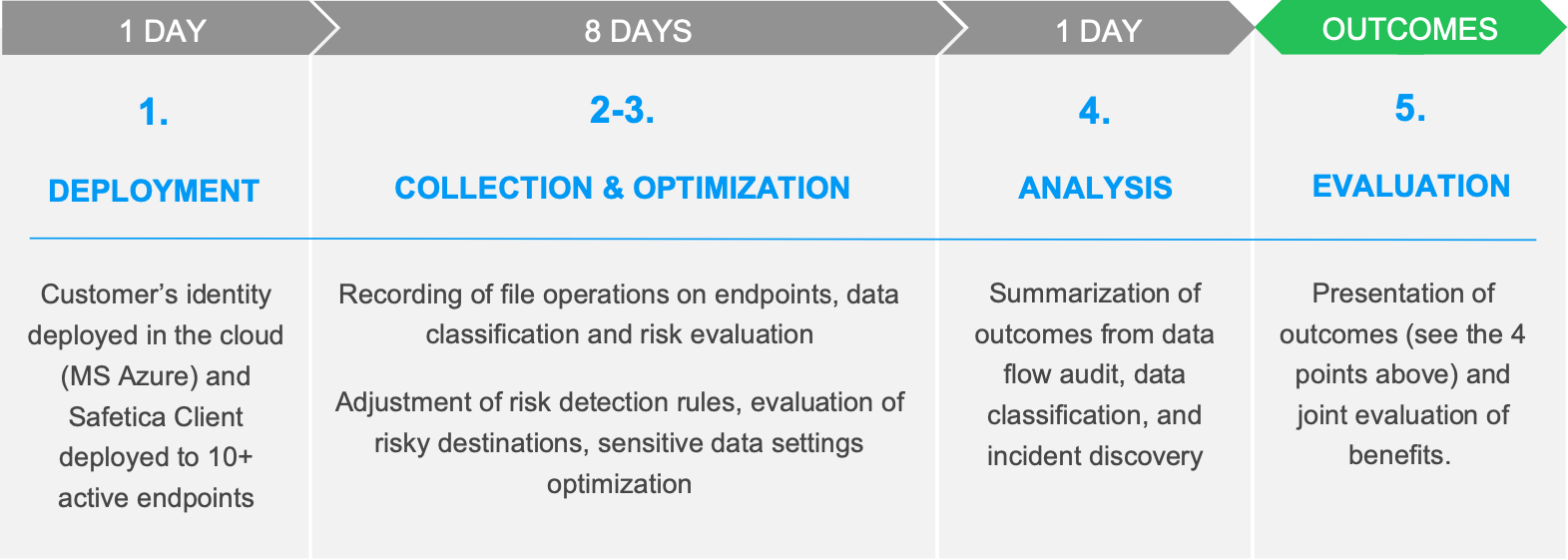 1 DAY

1.

DEPLOYMENT

Customer's identity deployed in the cloud (MS Azure) and Safetica Client deployed to 10+ active endpoints

8 DAYS

2-3.

COLLECTION & OPTIMIZATION

Recording of file operations on endpoints, data classification and risk evaluation

Adjustment of risk detection rules, evaluation of risky destinations, sensitive data settings optimization

1 DAY

4.

ANALYSIS

Summarization of outcomes from data flow audit, data classification, and incident discovery

OUTCOMES

5.

EVALUATION

Presentation of outcomes (see the 4 points above) and joint evaluation of benefits.